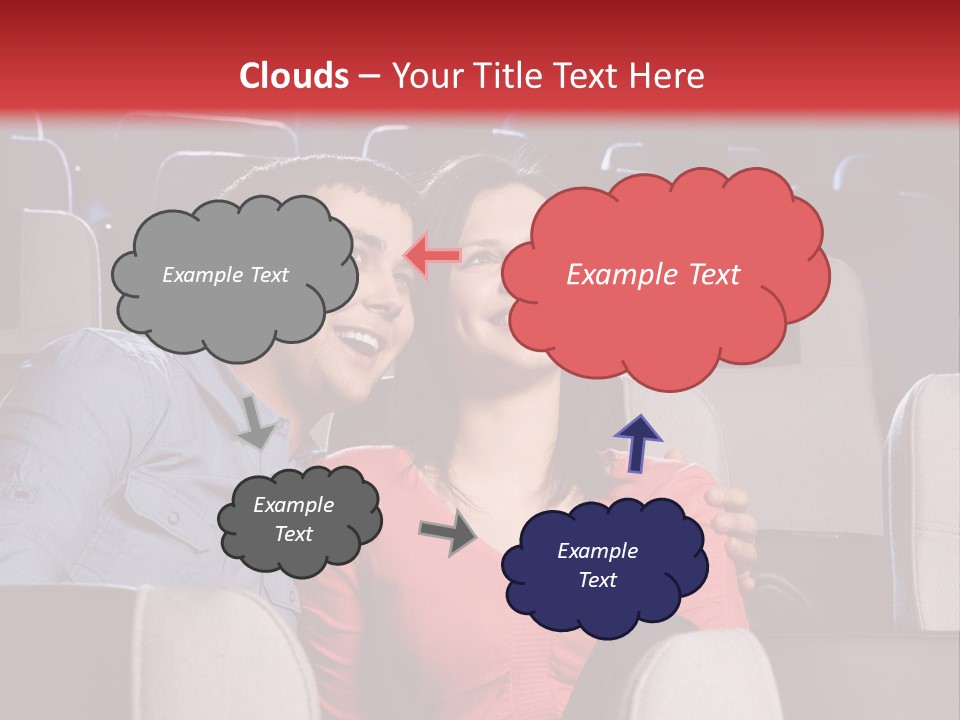 Clouds – Your Title Text Here

Example Text

Example Text

Example Text

Example Text